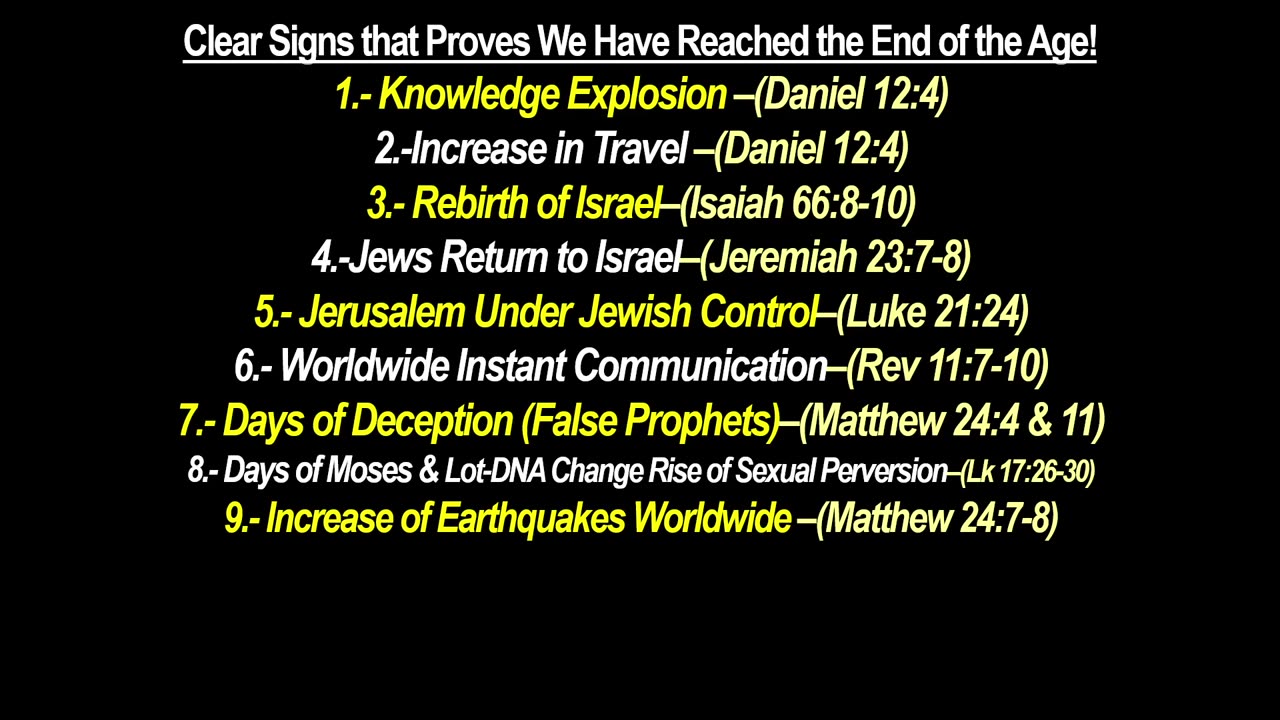 Clear Signs that Proves We Have Reached the End of the Age!

1.- Knowledge Explosion –(Daniel 12:4)

2.-Increase in Travel –(Daniel 12:4)

3.- Rebirth of Israel–(Isaiah 66:8-10)

4.-Jews Return to Israel–(Jeremiah 23:7-8)

5.- Jerusalem Under Jewish Control–(Luke 21:24)

6.- Worldwide Instant Communication–(Rev 11:7-10)

7.- Days of Deception (False Prophets)–(Matthew 24:4 & 11)

8.- Days of Moses & Lot-DNA Change Rise of Sexual Perversion–(Lk 17:26-30)

9.- Increase of Earthquakes Worldwide –(Matthew 24:7-8)